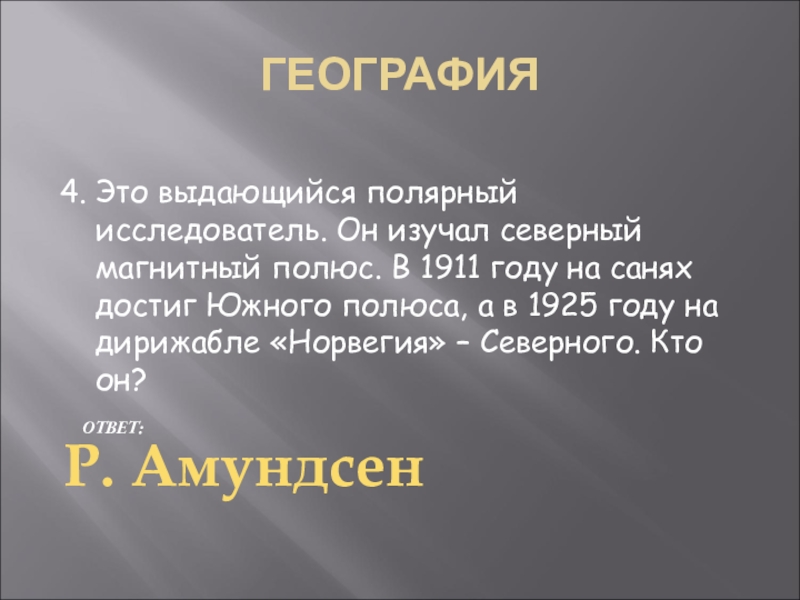 ГЕОГРАФИЯ

4. Это выдающийся полярный исследователь. Он изучал северный магнитный полюс. В 1911 году на санях достиг Южного полюса, а в 1925 году на дирижабле «Норвегия» – Северного. Кто он?

ОТВЕТ:

Р. Амундсен